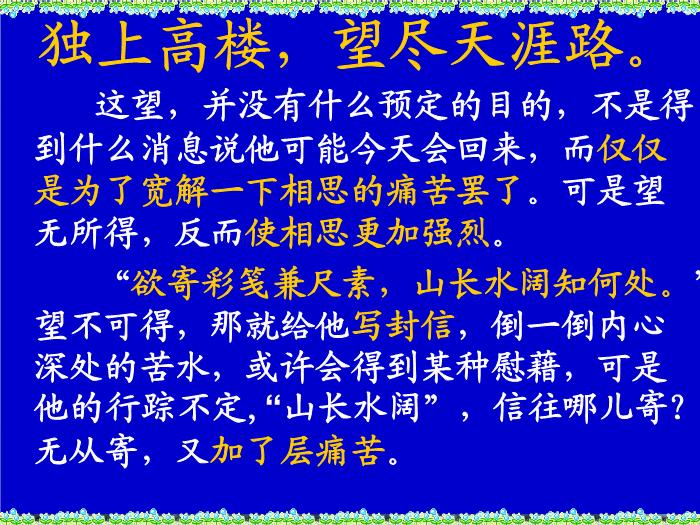 独上高楼，望尽天涯路。

这望，并没有什么预定的目的，不是得到什么消息说他可能今天会回来，而仅仅是为了宽解一下相思的痛苦罢了。可是望无所得，反而使相思更加强烈。

“欲寄彩笺兼尺素，山长水阔知何处。”望不可得，那就给他写封信，倒一倒内心深处的苦水，或许会得到某种慰藉，可是他的行踪不定，“山长水阔”，信往哪儿寄？无从寄，又加了层痛苦。